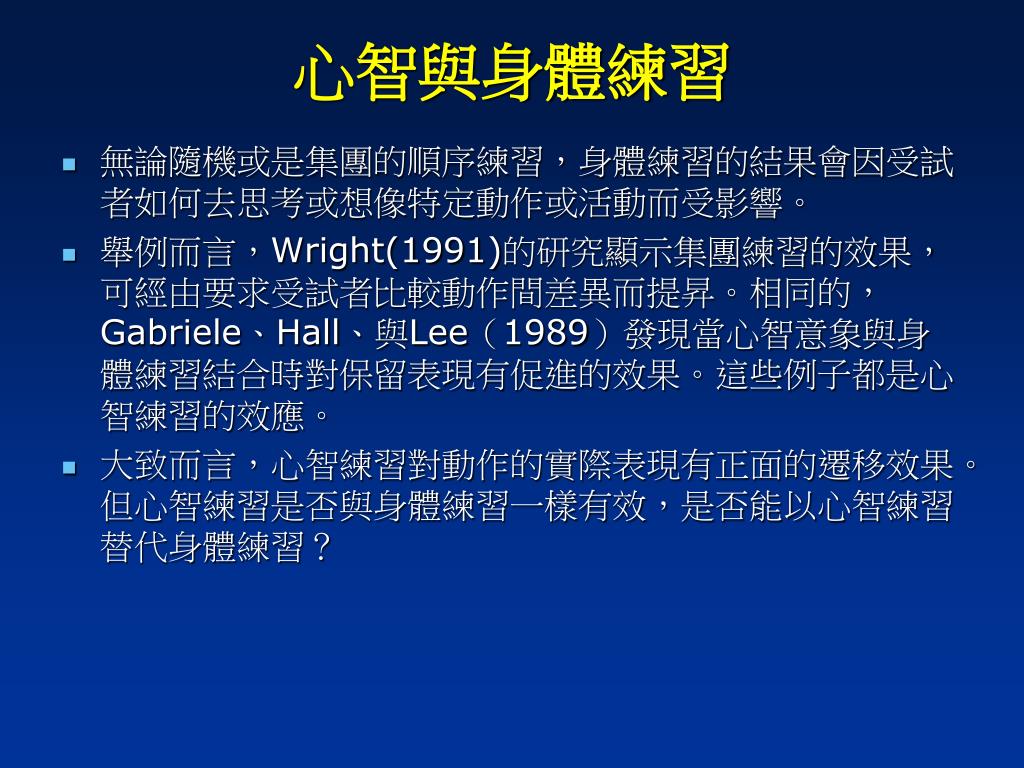 心智與身體練習

- 無論隨機或是集團的順序練習，身體練習的結果會因受試者如何去思考或想像特定動作或活動而受影響。
- 舉例而言，Wright(1991)的研究顯示集團練習的效果，可經由要求受試者比較動作間差異而提昇。相同的，Gabriele、Hall、與Lee（1989）發現當心智意象與身體練習結合時對保留表現有促進的效果。這些例子都是心智練習的效應。
- 大致而言，心智練習對動作的實際表現有正面的遷移效果。但心智練習是否與身體練習一樣有效，是否能以心智練習替代身體練習？